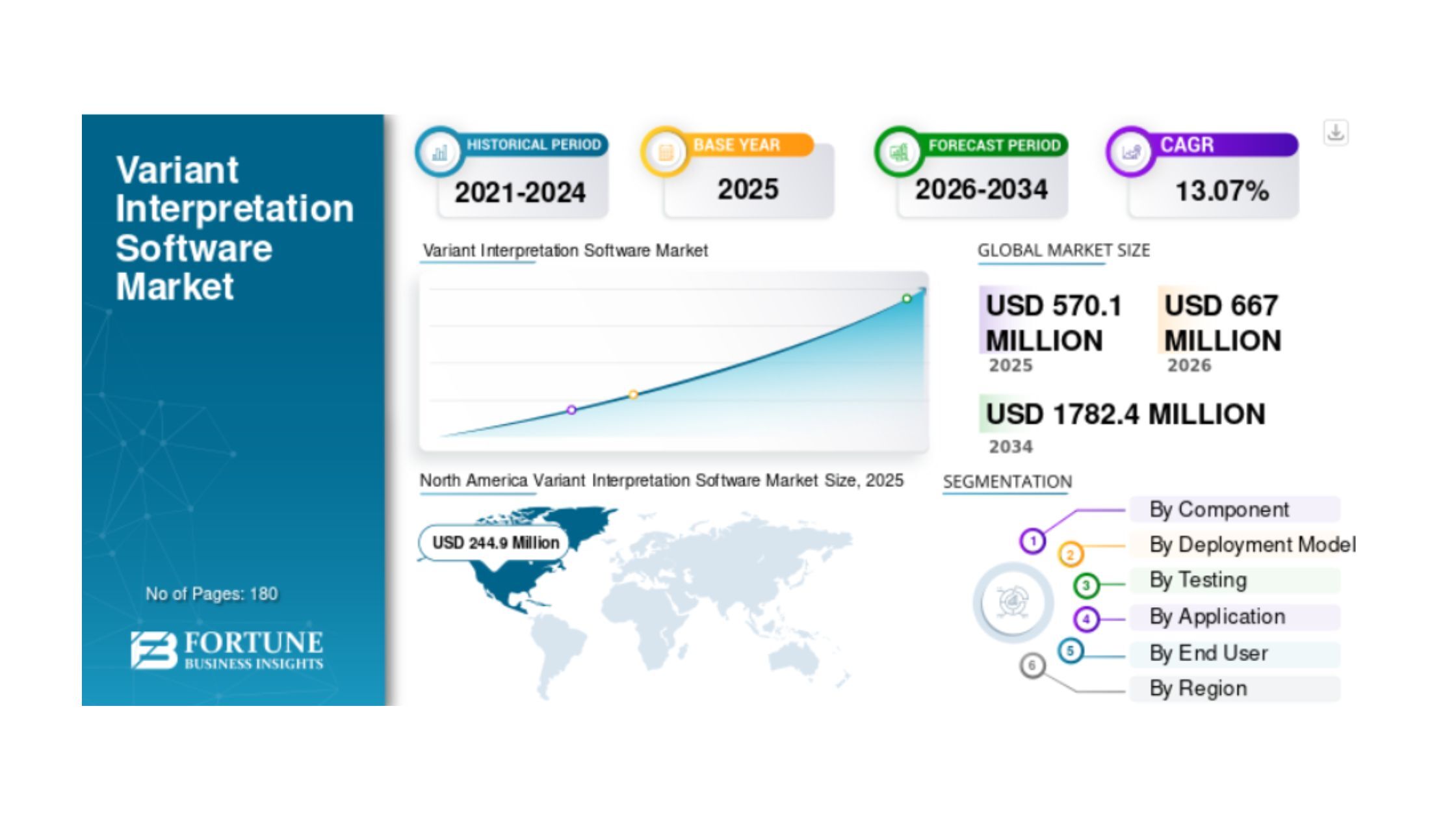 Variant Interpretation Software Market

No of Pages: 180

FORTUNE
BUSINESS INSIGHTS

HISTORICAL PERIOD
2021-2024

BASE YEAR
2025

FORECAST PERIOD
2026-2034

CAGR
13.07%

Variant Interpretation Software Market

GLOBAL MARKET SIZE

USD 570.1 MILLION
2025

USD 667 MILLION
2026

USD 1782.4 MILLION
2034

North America Variant Interpretation Software Market Size, 2025

USD 244.9 Million

SEGMENTATION

1 By Component
2 By Deployment Model
3 By Testing
4 By Application
5 By End User
6 By Region